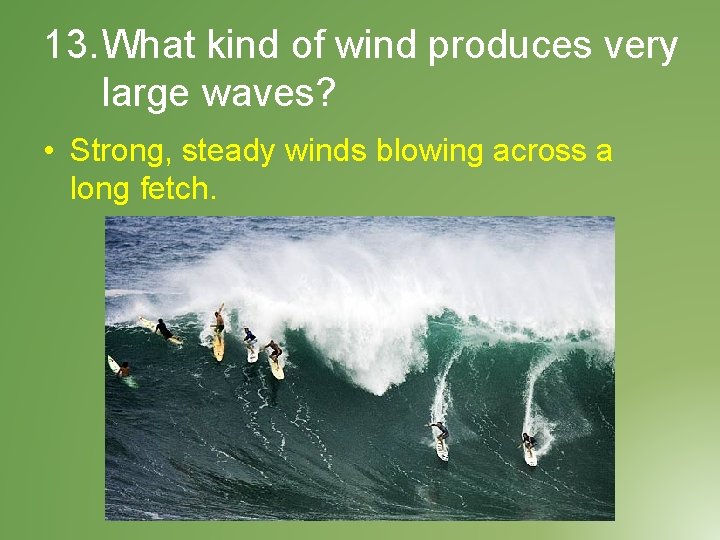 13. What kind of wind produces very large waves?

• Strong, steady winds blowing across a long fetch.